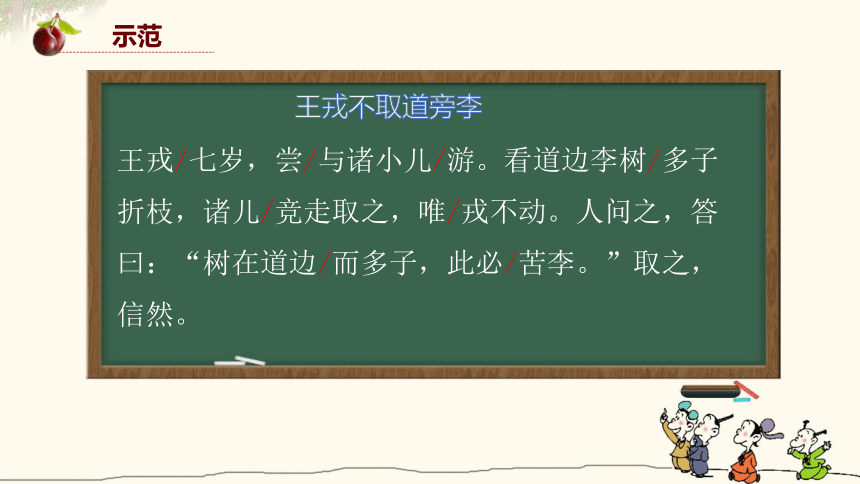 示范

王戎不取道旁李

王戎/七岁，尝/与诸小儿/游。看道边李树/多子折枝，诸儿/竞走取之，唯/戎不动。人问之，答曰：“树在道边/而多子，此必/苦李。”取之，信然。